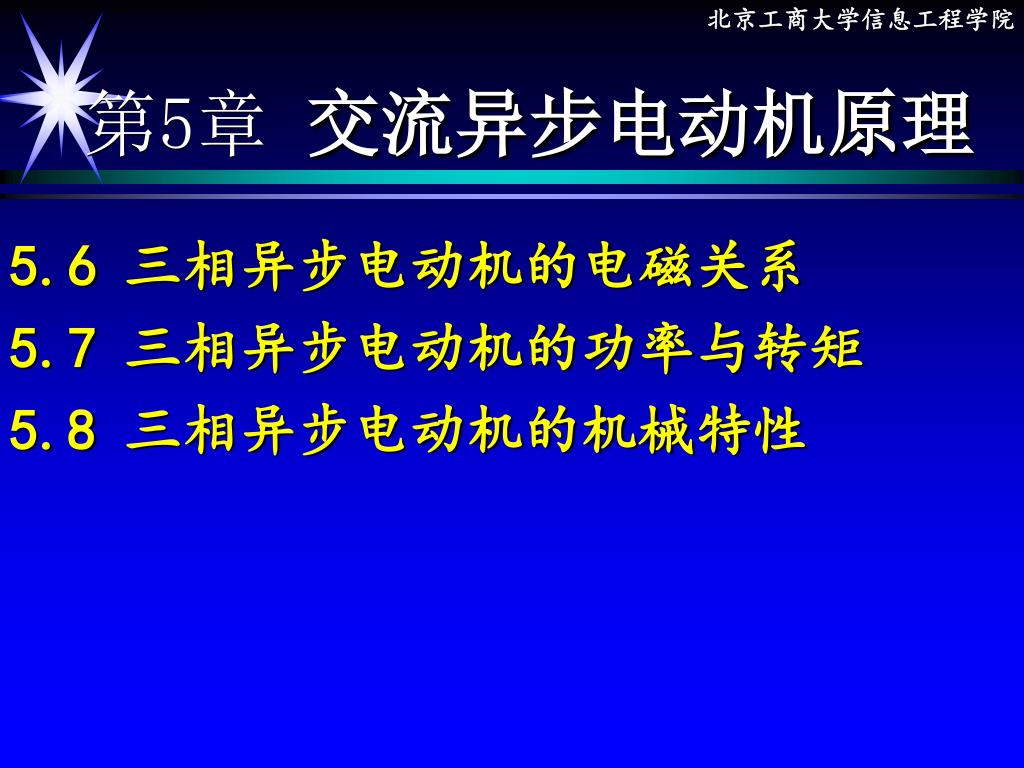 北京工商大学信息工程学院

第5章 交流异步电动机原理

5.6 三相异步电动机的电磁关系
5.7 三相异步电动机的功率与转矩
5.8 三相异步电动机的机械特性